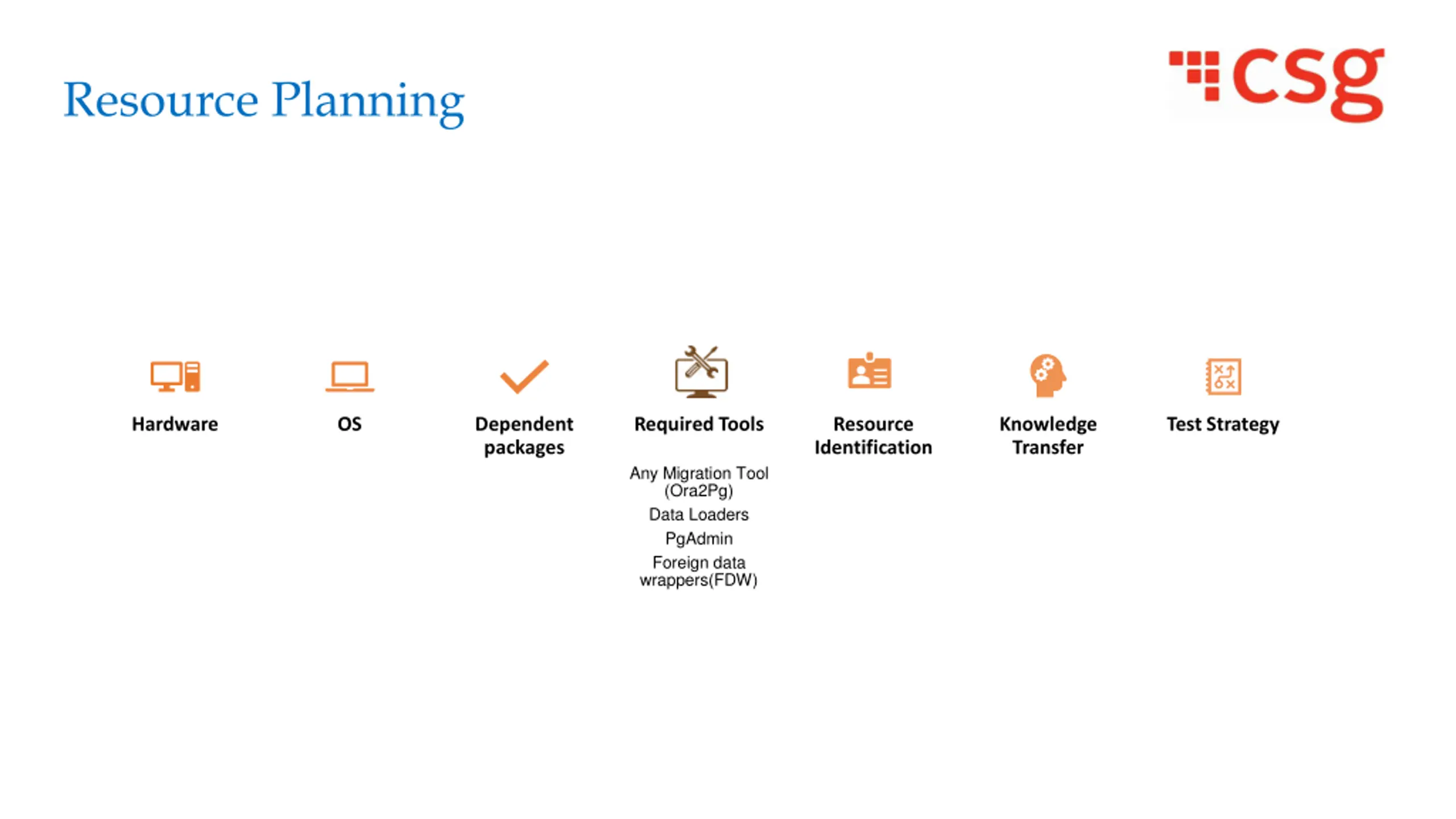 Resource Planning

csg

Hardware

OS

Dependent packages

Required Tools

Any Migration Tool (Ora2Pg)

Data Loaders

PgAdmin

Foreign data wrappers(FDW)

Resource Identification

Knowledge Transfer

Test Strategy